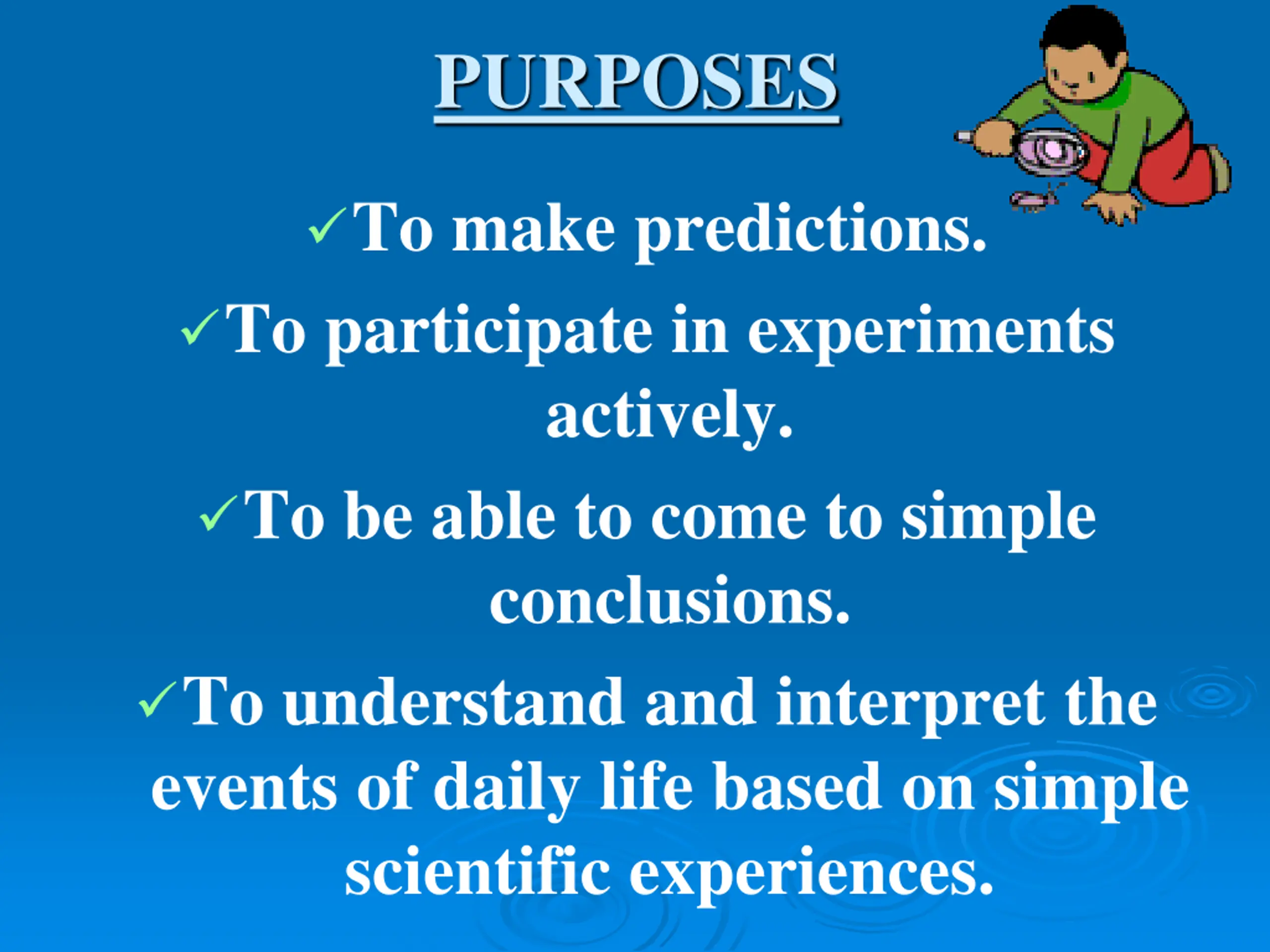 PURPOSES

✓To make predictions.

✓To participate in experiments actively.

✓To be able to come to simple conclusions.

✓To understand and interpret the events of daily life based on simple scientific experiences.